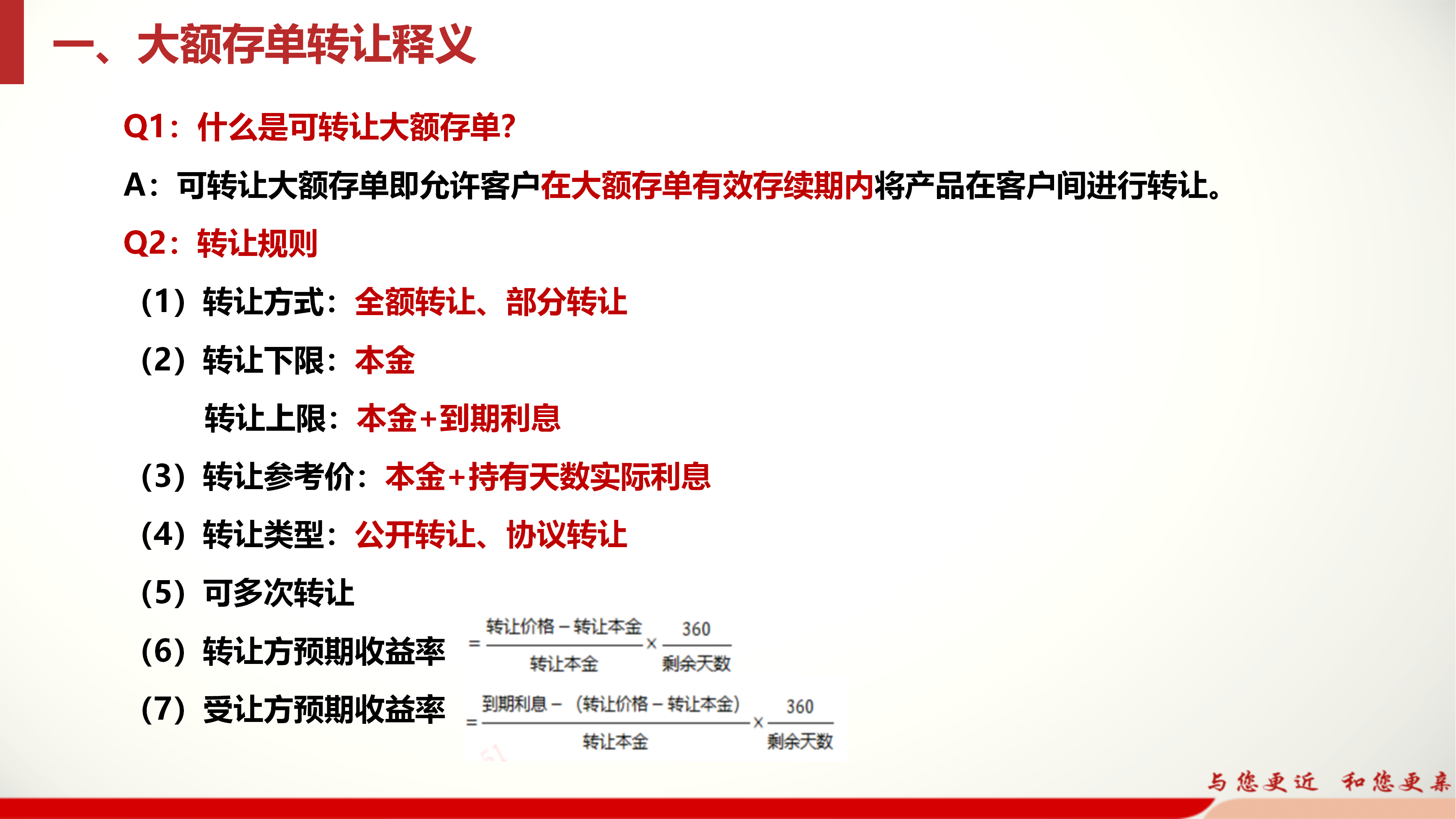 一、大额存单转让释义

Q1：什么是可转让大额存单?

A：可转让大额存单即允许客户在大额存单有效存续期内将产品在客户间进行转让。

Q2：转让规则

（1）转让方式：全额转让、部分转让

（2）转让下限：本金

转让上限：本金+到期利息

（3）转让参考价：本金+持有天数实际利息

（4）转让类型：公开转让、协议转让

（5）可多次转让

（6）转让方预期收益率 $=\frac{转让价格-转让本金}{转让本金}\times\frac{360}{剩余天数}$

（7）受让方预期收益率 $=\frac{到期利息-（转让价格-转让本金）}{转让本金}\times\frac{360}{剩余天数}$

与您更近 和您更亲